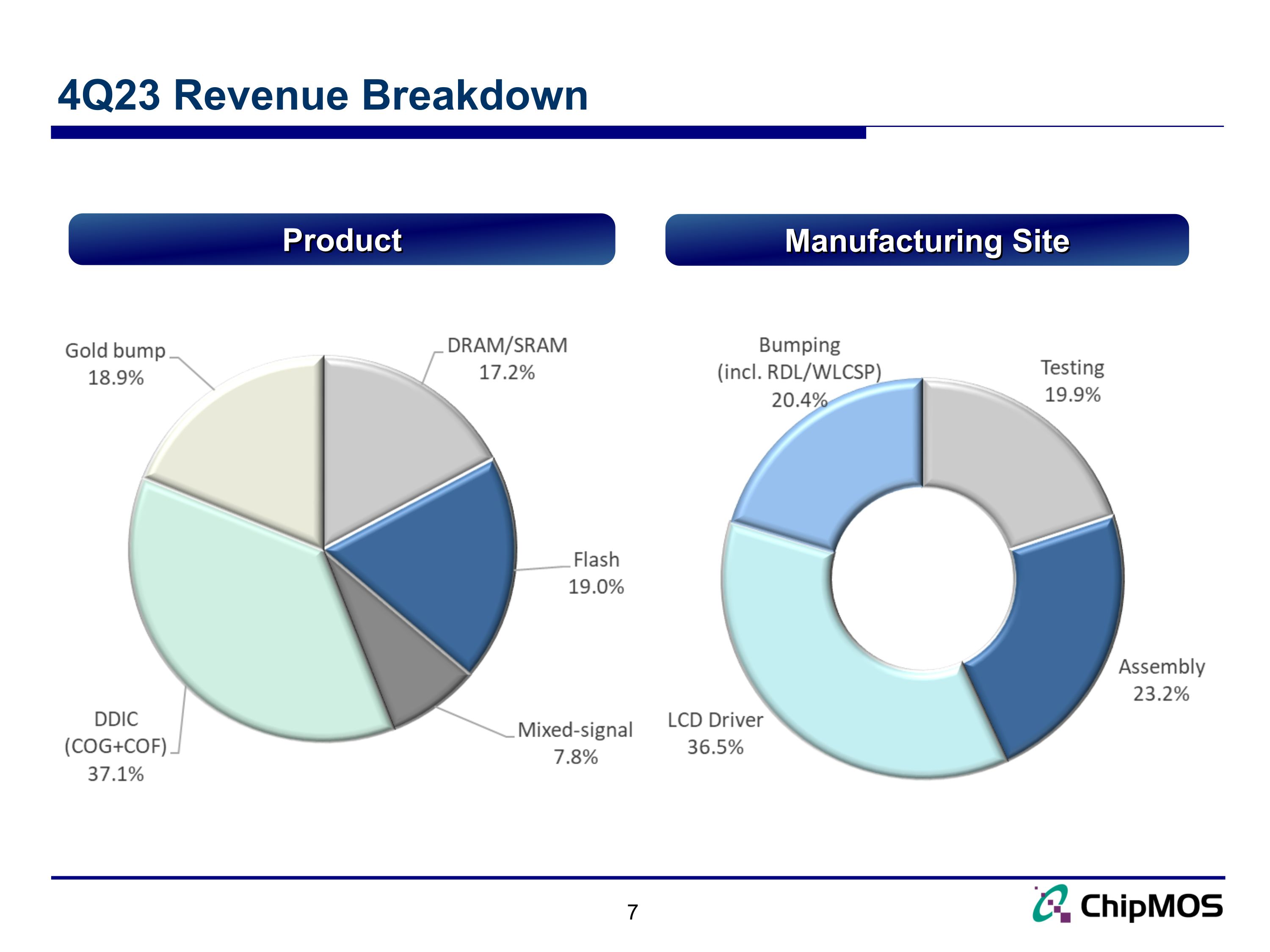 4Q23 Revenue Breakdown

Product

Gold bump
18.9%

DRAM/SRAM
17.2%

Flash
19.0%

Mixed-signal
7.8%

DDIC
(COG+COF)
37.1%

Manufacturing Site

Bumping
(incl. RDL/WLCSP)
20.4%

Testing
19.9%

Assembly
23.2%

LCD Driver
36.5%

7

ChipMOS